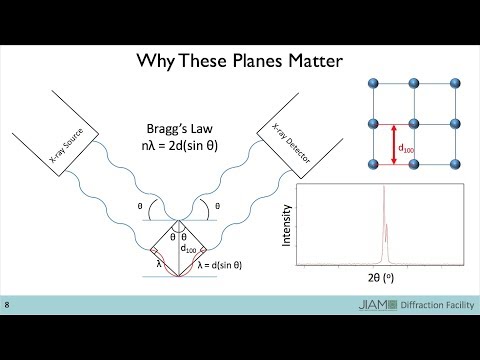 Why These Planes Matter

X-ray Source

Bragg's Law
$n\lambda = 2d(\sin\theta)$

X-ray Detector

$d_{100}$

$\theta$

$\theta$

$\theta$ $\theta$

$d_{100}$

$\lambda$

$\lambda = d(\sin\theta)$

Intensity

$2\theta$ (°)

8

JIAM Diffraction Facility